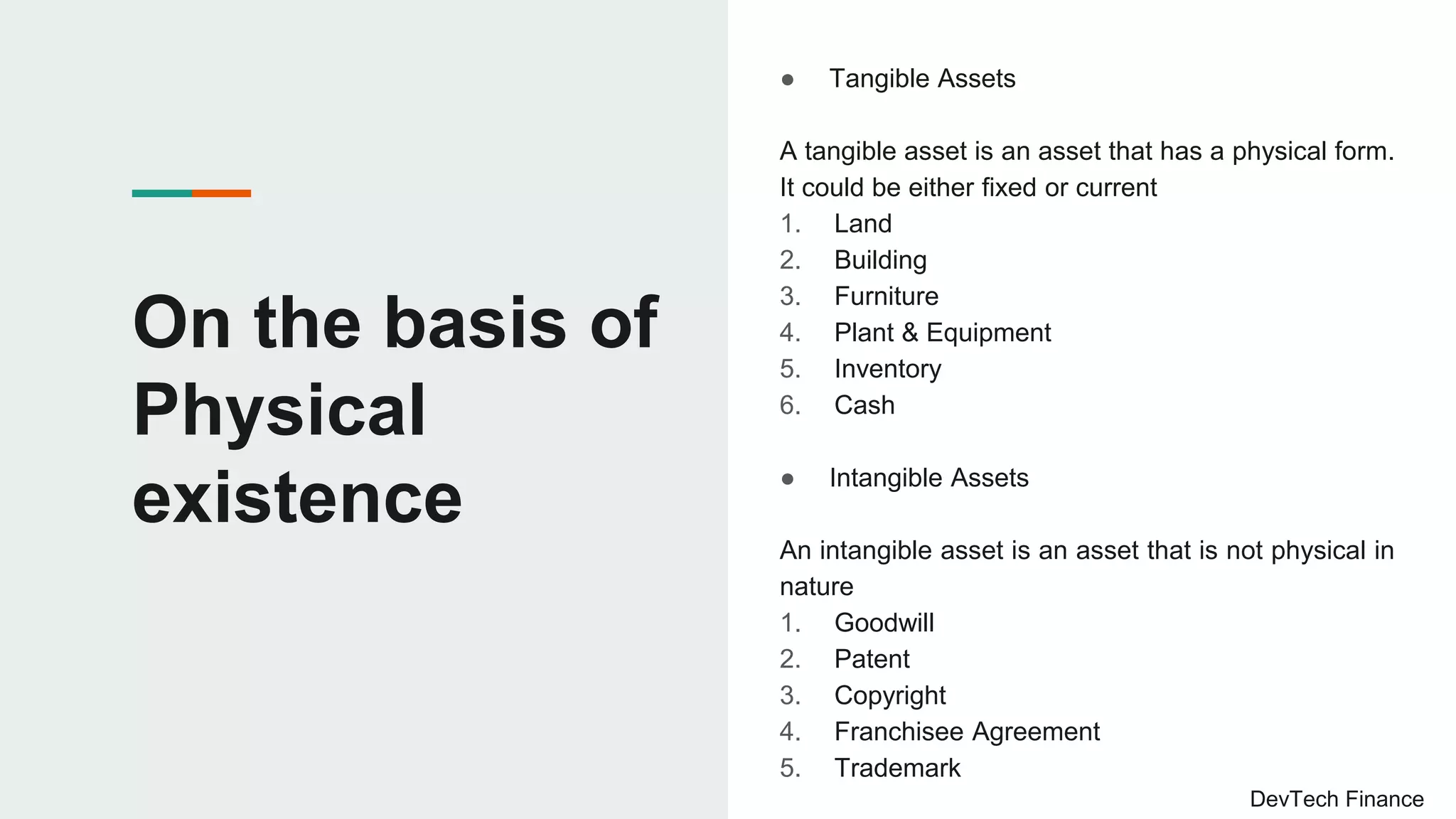 On the basis of Physical existence

● Tangible Assets

A tangible asset is an asset that has a physical form. It could be either fixed or current
1. Land
2. Building
3. Furniture
4. Plant & Equipment
5. Inventory
6. Cash

● Intangible Assets

An intangible asset is an asset that is not physical in nature
1. Goodwill
2. Patent
3. Copyright
4. Franchisee Agreement
5. Trademark

DevTech Finance